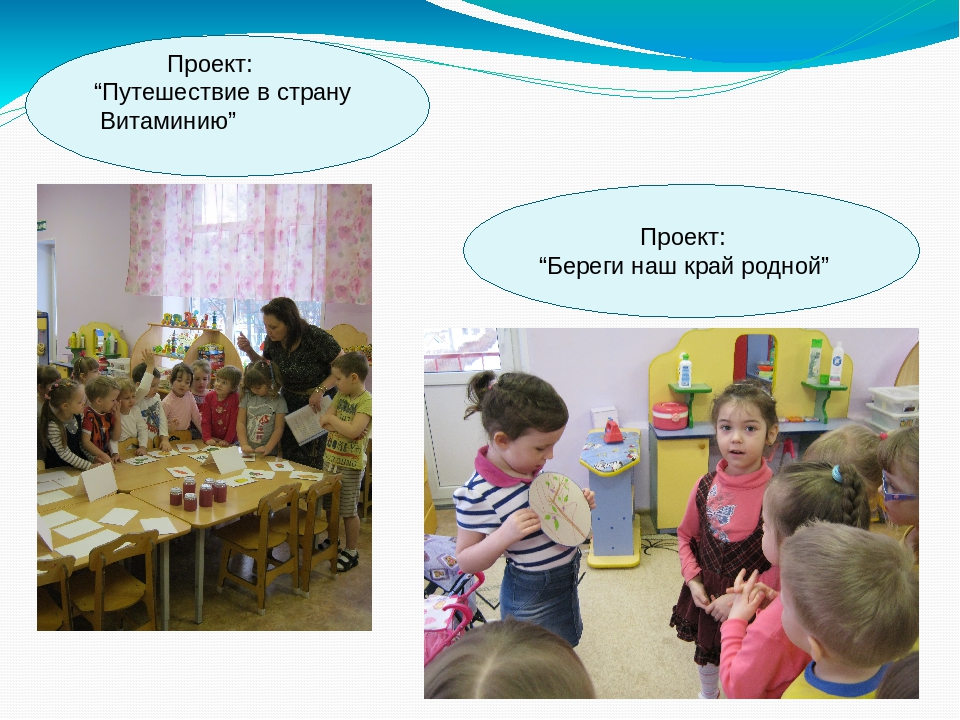 Проект:
“Путешествие в страну Витаминию”

Проект:
“Береги наш край родной”